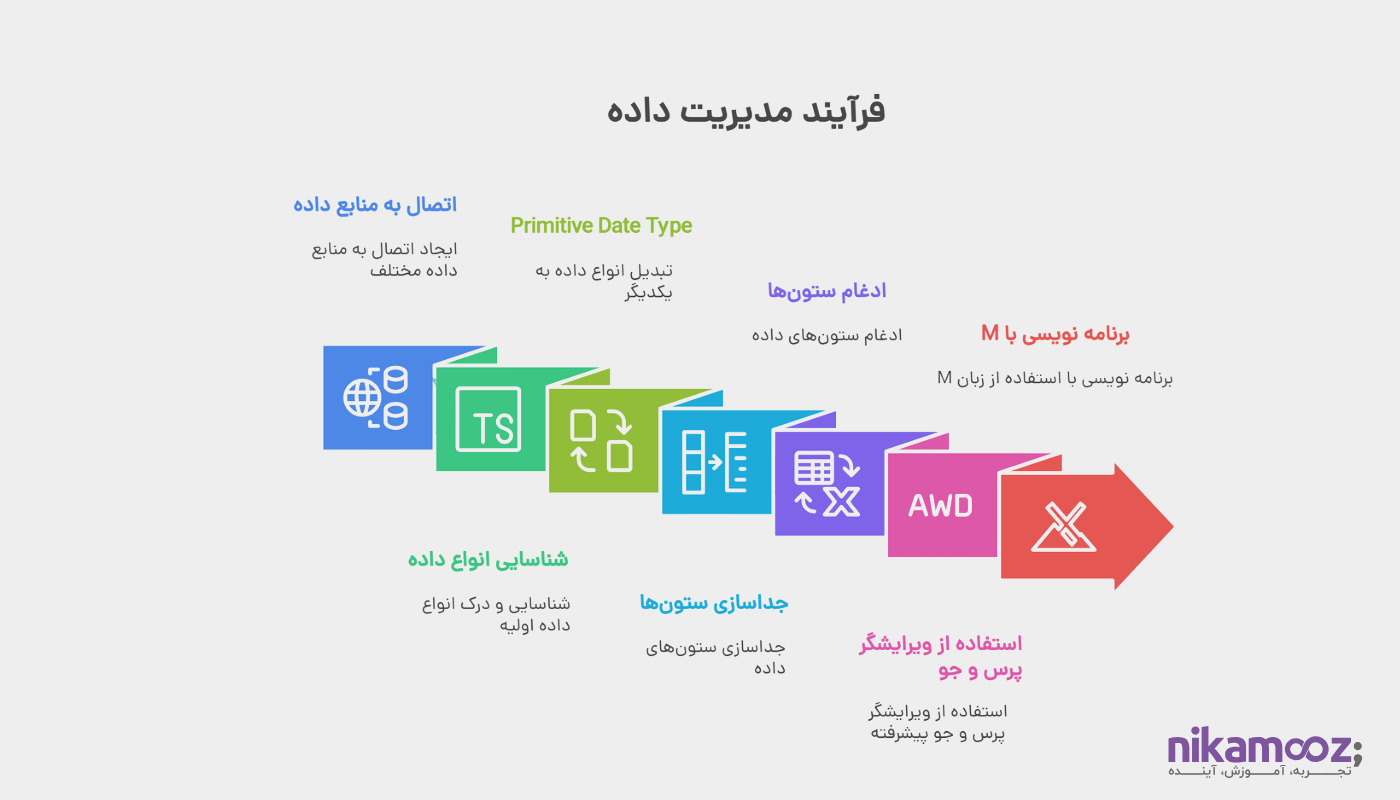 فرآیند مدیریت داده

اتصال به منابع داده

ایجاد اتصال به منابع داده مختلف

Primitive Date Type

تبدیل انواع داده به یکدیگر

ادغام ستون‌ها

ادغام ستون‌های داده

برنامه نویسی با M

برنامه نویسی با استفاده از زبان M

TS

AWD

شناسایی انواع داده

شناسایی و درک انواع داده اولیه

جداسازی ستون‌ها

جداسازی ستون‌های داده

استفاده از ویرایشگر پرس و جو

استفاده از ویرایشگر پرس و جو پیشرفته

nikamooz;
تجـــربه، آمـــوزش، آینـــده